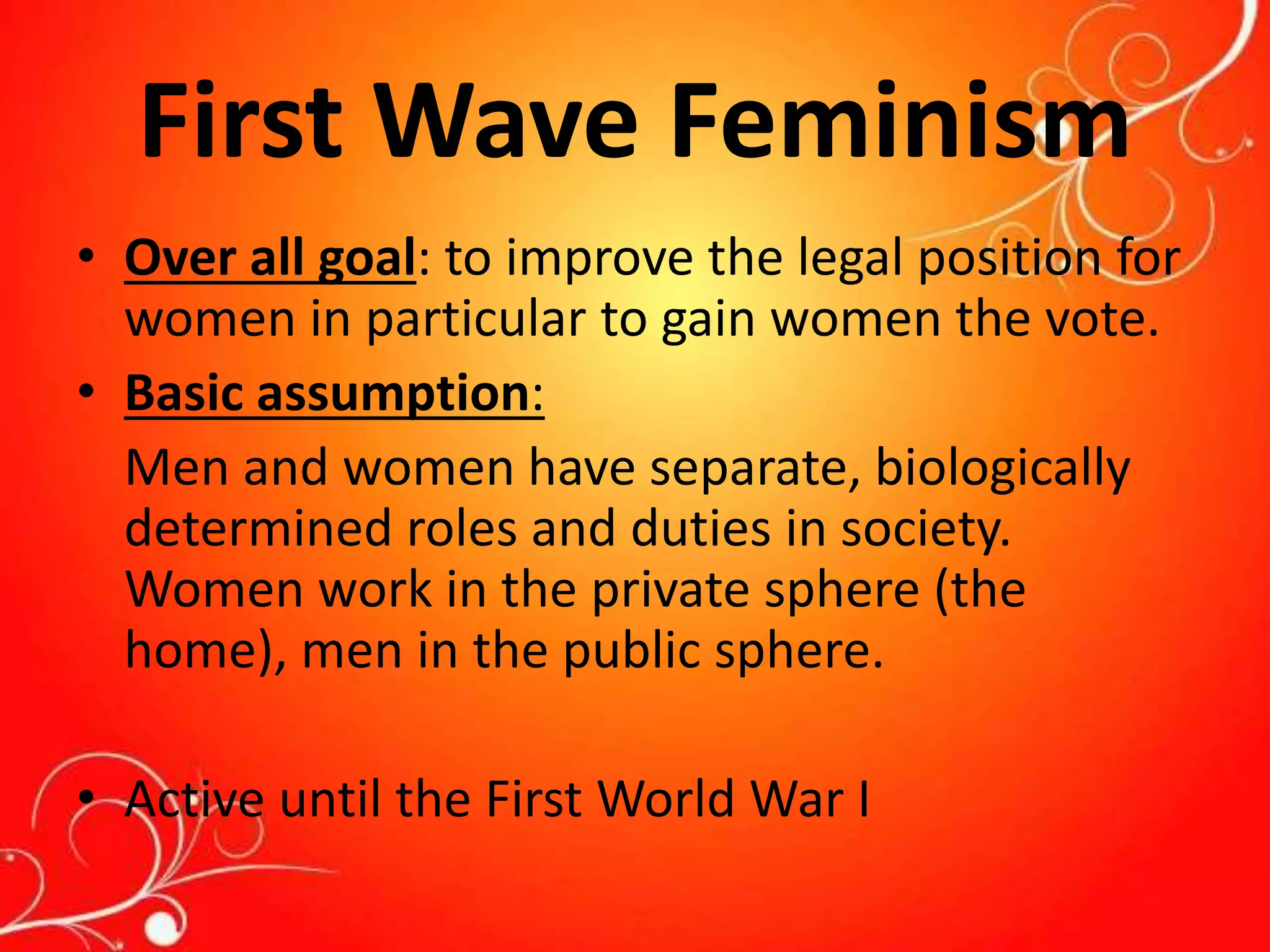 First Wave Feminism

• Over all goal: to improve the legal position for women in particular to gain women the vote.

• Basic assumption:

Men and women have separate, biologically determined roles and duties in society. Women work in the private sphere (the home), men in the public sphere.

• Active until the First World War I